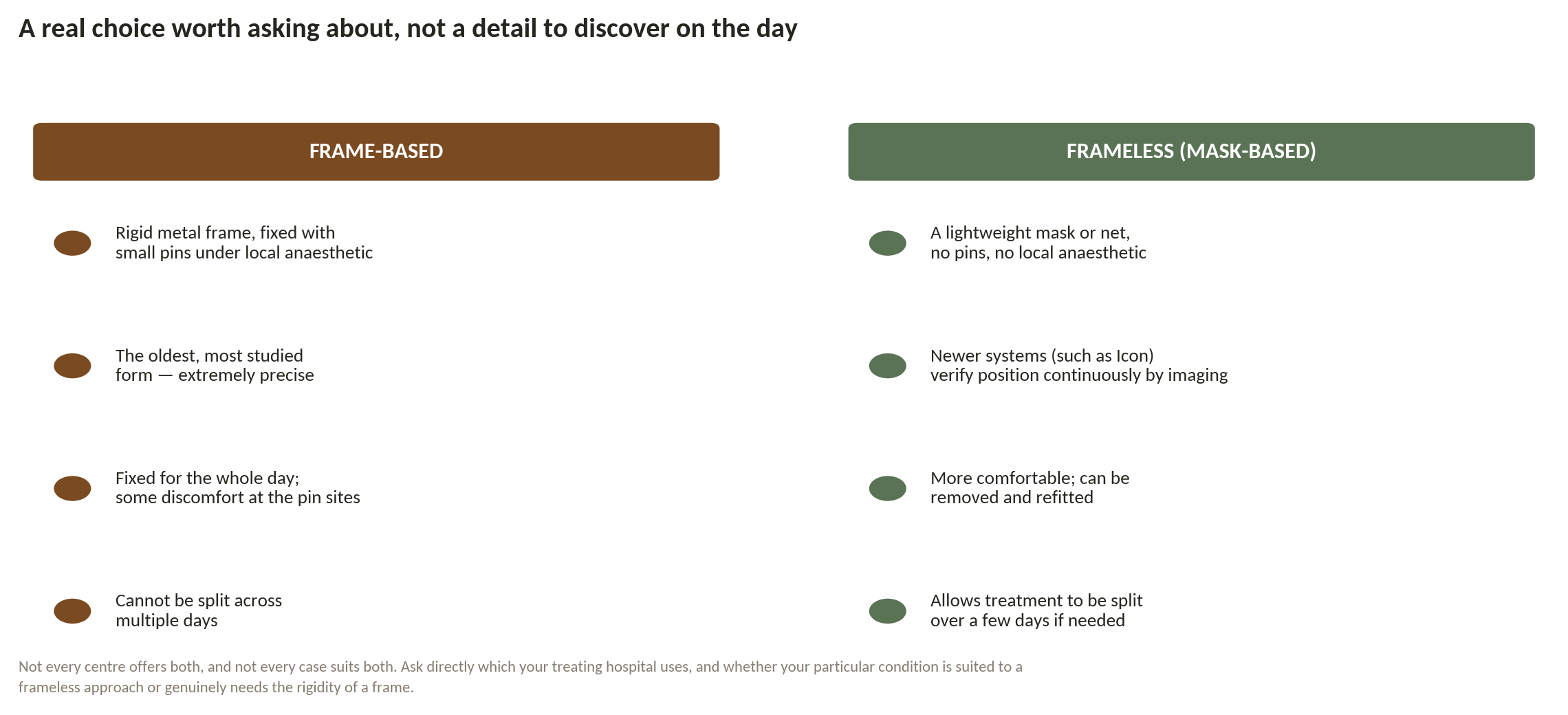 A real choice worth asking about, not a detail to discover on the day

FRAME-BASED

Rigid metal frame, fixed with small pins under local anaesthetic

The oldest, most studied form — extremely precise

Fixed for the whole day; some discomfort at the pin sites

Cannot be split across multiple days

FRAMELESS (MASK-BASED)

A lightweight mask or net, no pins, no local anaesthetic

Newer systems (such as Icon) verify position continuously by imaging

More comfortable; can be removed and refitted

Allows treatment to be split over a few days if needed

Not every centre offers both, and not every case suits both. Ask directly which your treating hospital uses, and whether your particular condition is suited to a frameless approach or genuinely needs the rigidity of a frame.